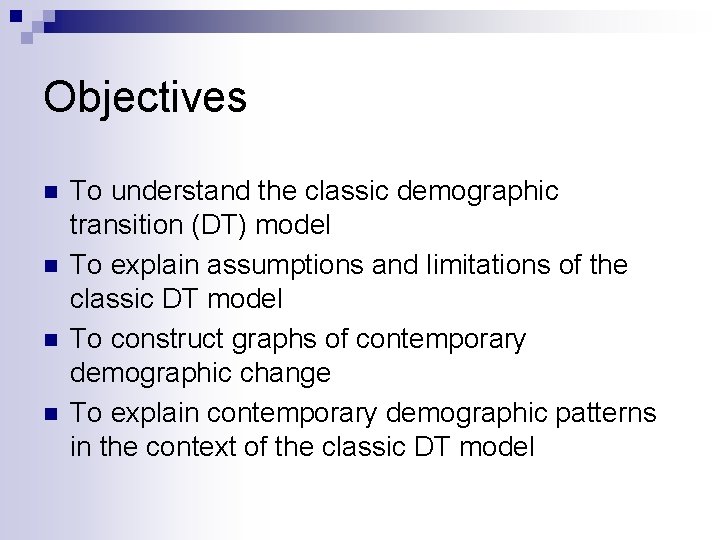 Objectives

- To understand the classic demographic transition (DT) model
- To explain assumptions and limitations of the classic DT model
- To construct graphs of contemporary demographic change
- To explain contemporary demographic patterns in the context of the classic DT model